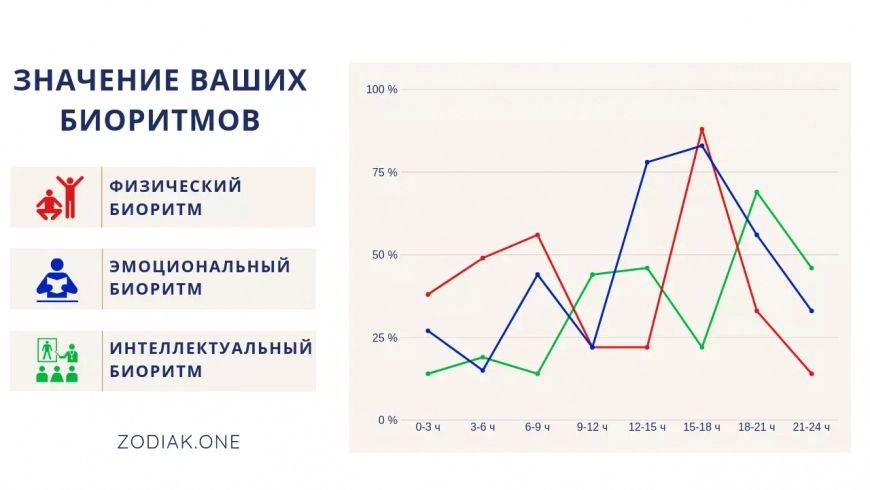 ЗНАЧЕНИЕ ВАШИХ БИОРИТМОВ

ФИЗИЧЕСКИЙ БИОРИТМ

ЭМОЦИОНАЛЬНЫЙ БИОРИТМ

ИНТЕЛЛЕКТУАЛЬНЫЙ БИОРИТМ

ZODIAK.ONE

100 %
75 %
50 %
25 %
0 %
0-3 ч
3-6 ч
6-9 ч
9-12 ч
12-15 ч
15-18 ч
18-21 ч
21-24 ч